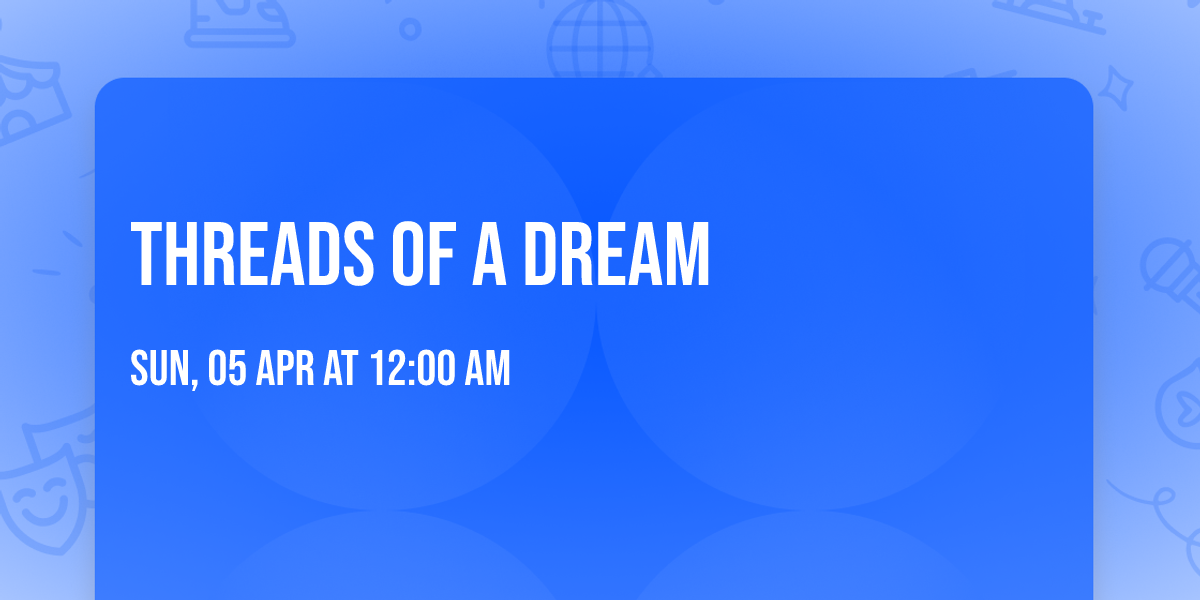 THREADS OF A DREAM

SUN, 05 APR AT 12:00 AM